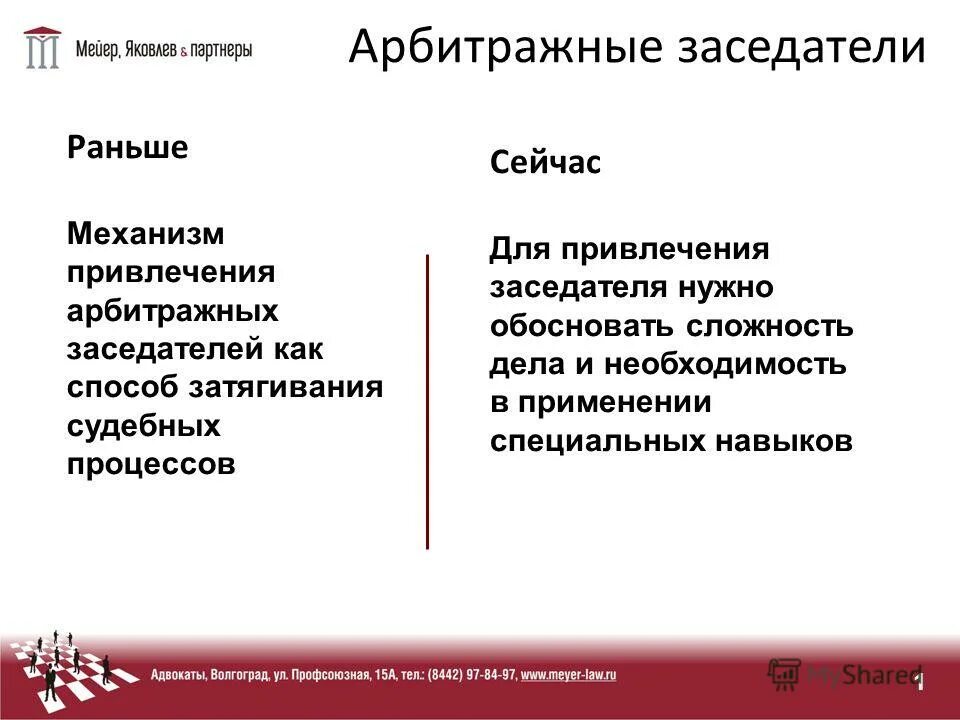 Мейер, Яковлев & партнеры

Арбитражные заседатели

Раньше

Механизм привлечения арбитражных заседателей как способ затягивания судебных процессов

Сейчас

Для привлечения заседателя нужно обосновать сложность дела и необходимость в применении специальных навыков

Адвокаты, Волгоград, ул. Профсоюзная, 15А, тел.: (8442) 97-84-97, www.meyer-law.ru

MyShared